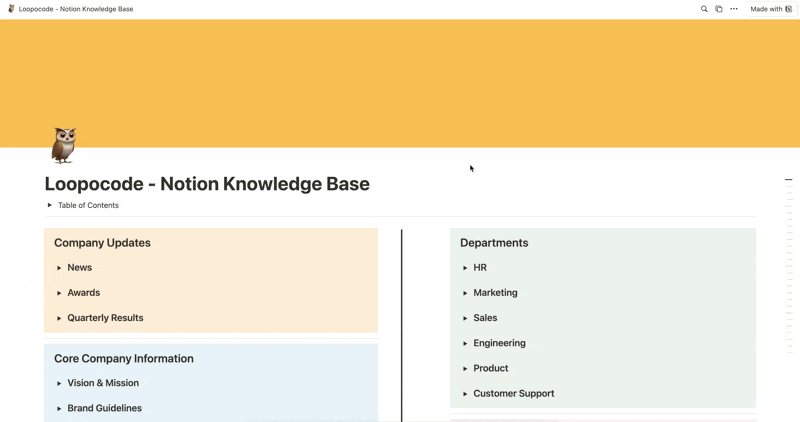 Loopocode - Notion Knowledge Base

Made with

Loopocode - Notion Knowledge Base

Table of Contents

Company Updates

News

Awards

Quarterly Results

Core Company Information

Vision & Mission

Brand Guidelines

Departments

HR

Marketing

Sales

Engineering

Product

Customer Support